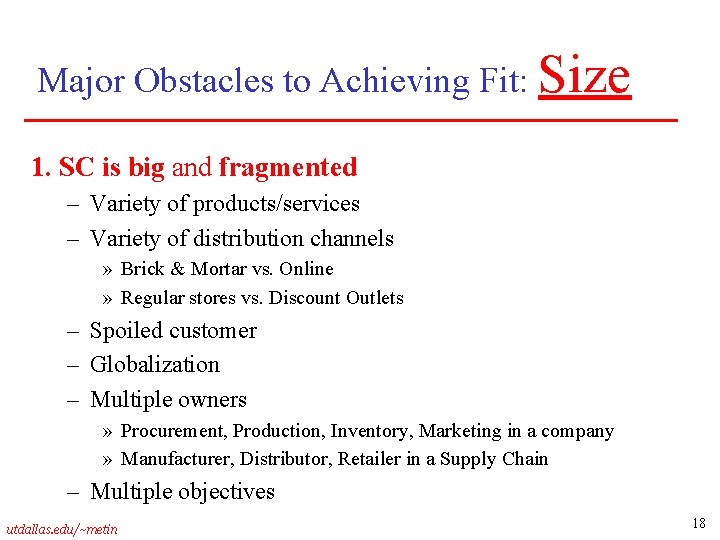 Major Obstacles to Achieving Fit: Size

1. SC is big and fragmented
– Variety of products/services
– Variety of distribution channels
» Brick & Mortar vs. Online
» Regular stores vs. Discount Outlets
– Spoiled customer
– Globalization
– Multiple owners
» Procurement, Production, Inventory, Marketing in a company
» Manufacturer, Distributor, Retailer in a Supply Chain
– Multiple objectives

utdallas.edu/~metin

18